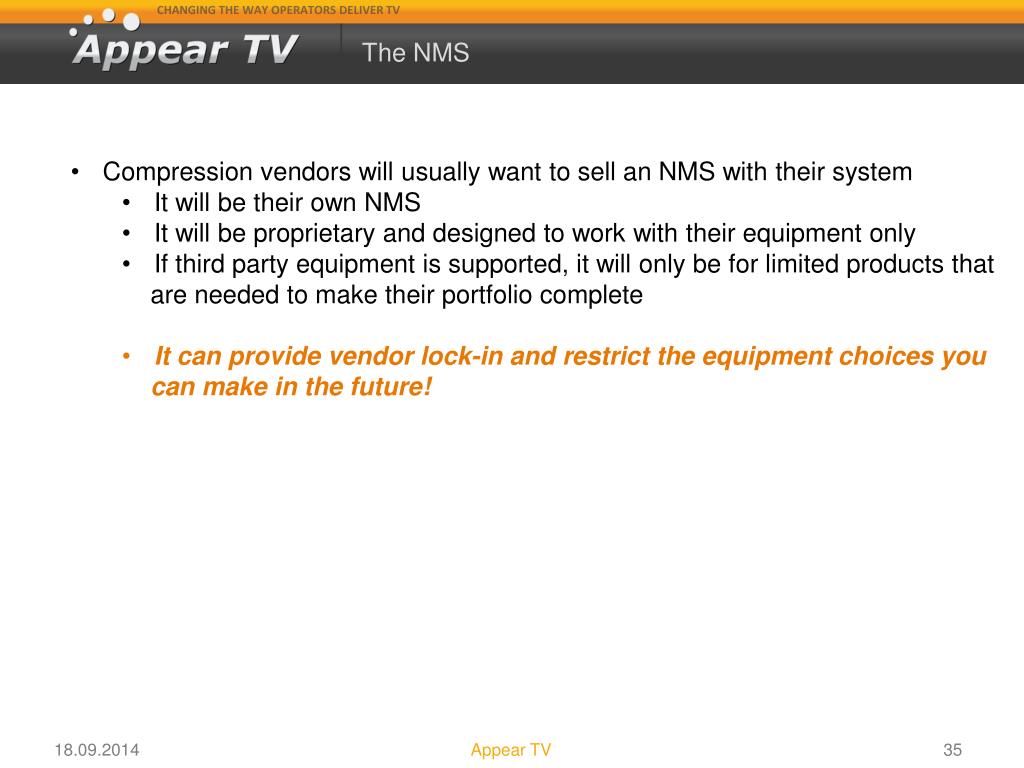 CHANGING THE WAY OPERATORS DELIVER TV

Appear TV

The NMS

• Compression vendors will usually want to sell an NMS with their system
• It will be their own NMS
• It will be proprietary and designed to work with their equipment only
• If third party equipment is supported, it will only be for limited products that are needed to make their portfolio complete

• It can provide vendor lock-in and restrict the equipment choices you can make in the future!

18.09.2014

Appear TV

35